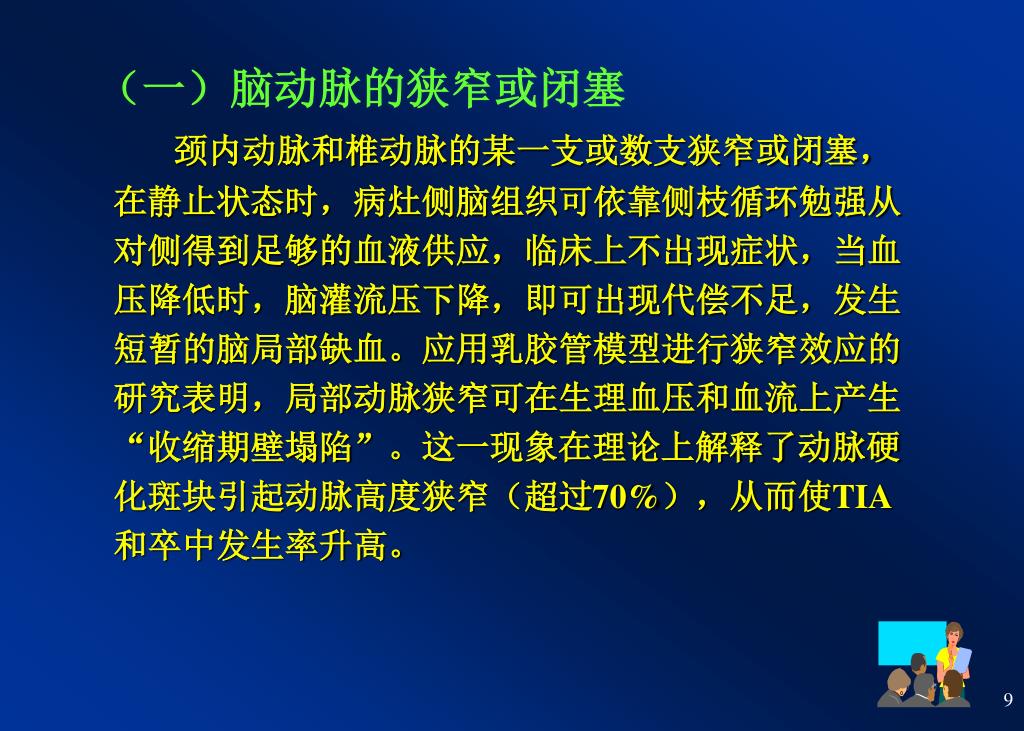 （一）脑动脉的狭窄或闭塞

颈内动脉和椎动脉的某一支或数支狭窄或闭塞，在静止状态时，病灶侧脑组织可依靠侧枝循环勉强从对侧得到足够的血液供应，临床上不出现症状，当血压降低时，脑灌流压下降，即可出现代偿不足，发生短暂的脑局部缺血。应用乳胶管模型进行狭窄效应的研究表明，局部动脉狭窄可在生理血压和血流上产生“收缩期壁塌陷”。这一现象在理论上解释了动脉硬化斑块引起动脉高度狭窄（超过70%），从而使TIA和卒中发生率升高。

9